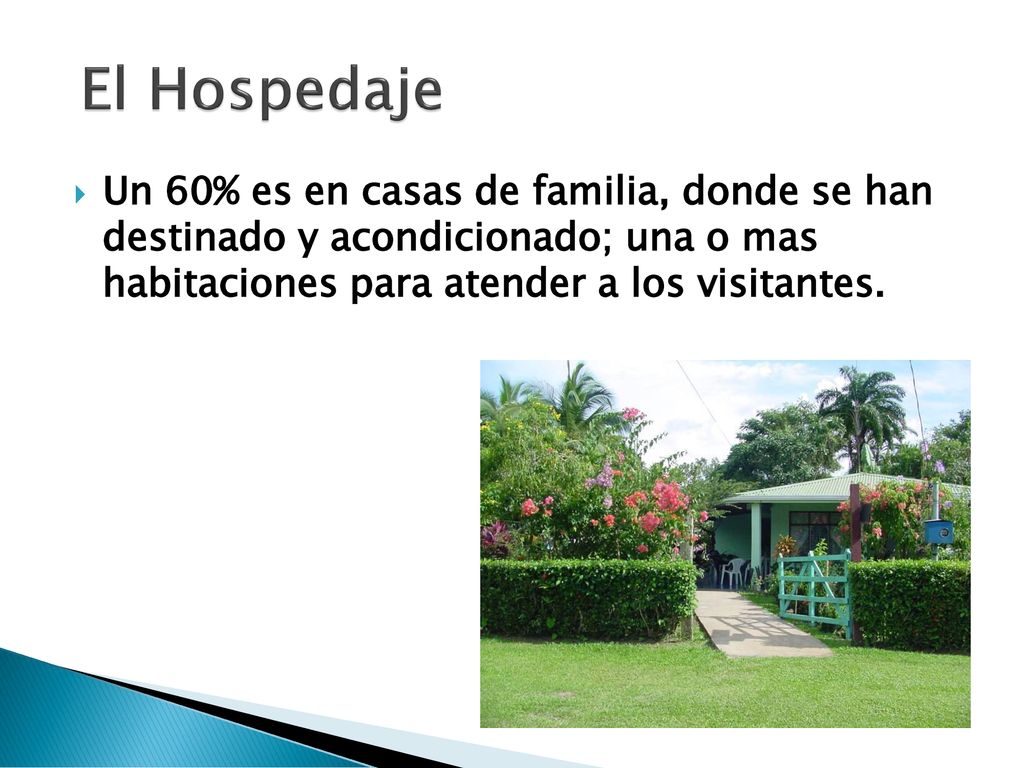 El Hospedaje

Un 60% es en casas de familia, donde se han destinado y acondicionado; una o mas habitaciones para atender a los visitantes.